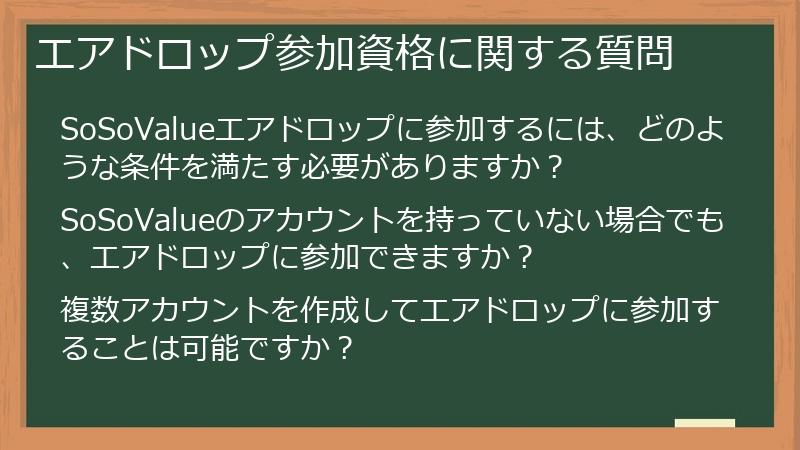 エアドロップ参加資格に関する質問

SoSoValueエアドロップに参加するには、どのような条件を満たす必要がありますか？

SoSoValueのアカウントを持っていない場合でも、エアドロップに参加できますか？

複数アカウントを作成してエアドロップに参加することは可能ですか？